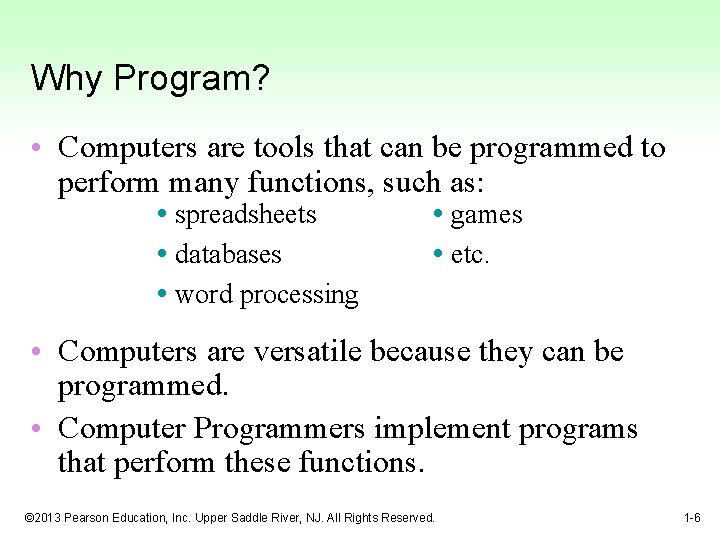 Why Program?

• Computers are tools that can be programmed to perform many functions, such as:

• spreadsheets
• databases
• word processing

• games
• etc.

• Computers are versatile because they can be programmed.

• Computer Programmers implement programs that perform these functions.

©2013 Pearson Education, Inc. Upper Saddle River, NJ. All Rights Reserved.

1-6